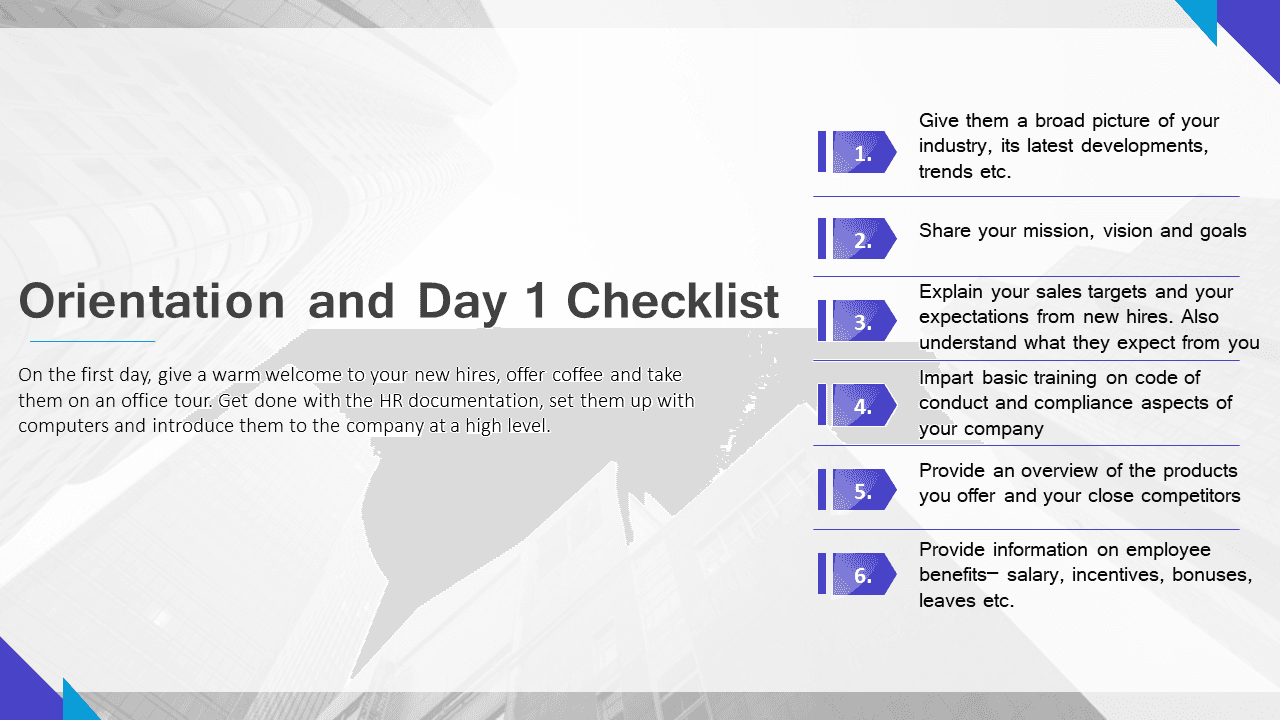 Orientation and Day 1 Checklist

On the first day, give a warm welcome to your new hires, offer coffee and take them on an office tour. Get done with the HR documentation, set them up with computers and introduce them to the company at a high level.

1. Give them a broad picture of your industry, its latest developments, trends etc.

2. Share your mission, vision and goals

3. Explain your sales targets and your expectations from new hires. Also understand what they expect from you

4. Impart basic training on code of conduct and compliance aspects of your company

5. Provide an overview of the products you offer and your close competitors

6. Provide information on employee benefits– salary, incentives, bonuses, leaves etc.